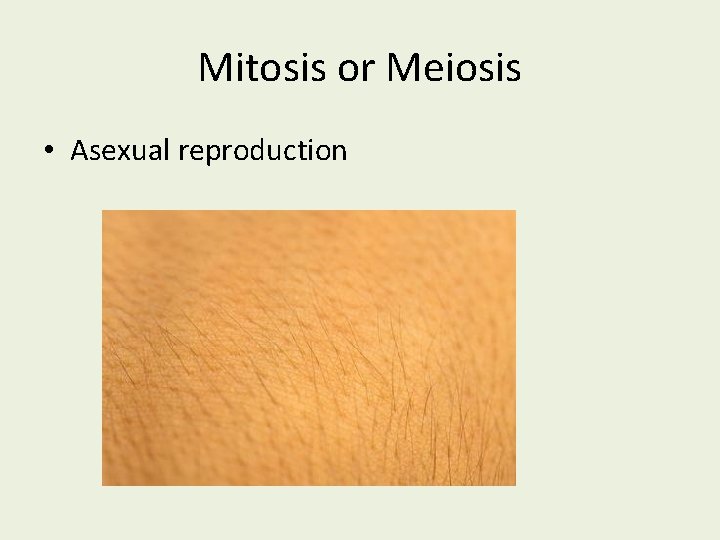 Mitosis or Meiosis

• Asexual reproduction